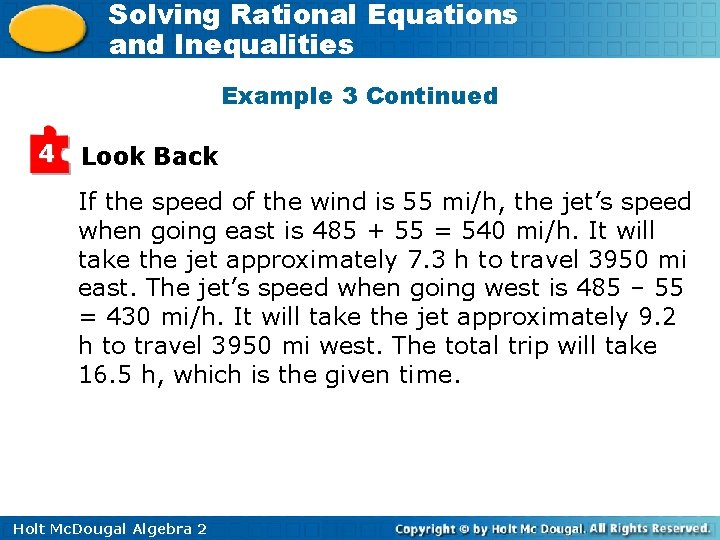 Solving Rational Equations and Inequalities

Example 3 Continued

4 Look Back

If the speed of the wind is 55 mi/h, the jet's speed when going east is 485 + 55 = 540 mi/h. It will take the jet approximately 7.3 h to travel 3950 mi east. The jet's speed when going west is 485 – 55 = 430 mi/h. It will take the jet approximately 9.2 h to travel 3950 mi west. The total trip will take 16.5 h, which is the given time.

Holt McDougal Algebra 2

Copyright © by Holt Mc Dougal. All Rights Reserved.